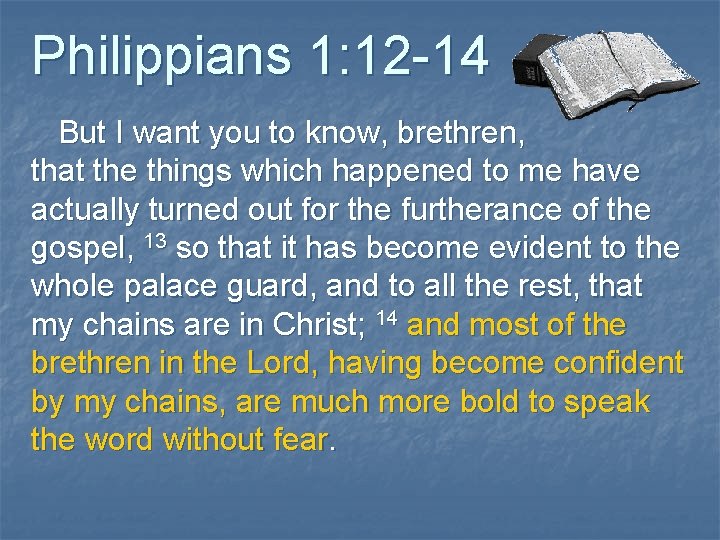 Philippians 1:12-14

But I want you to know, brethren, that the things which happened to me have actually turned out for the furtherance of the gospel, $^{13}$ so that it has become evident to the whole palace guard, and to all the rest, that my chains are in Christ; $^{14}$ and most of the brethren in the Lord, having become confident by my chains, are much more bold to speak the word without fear.